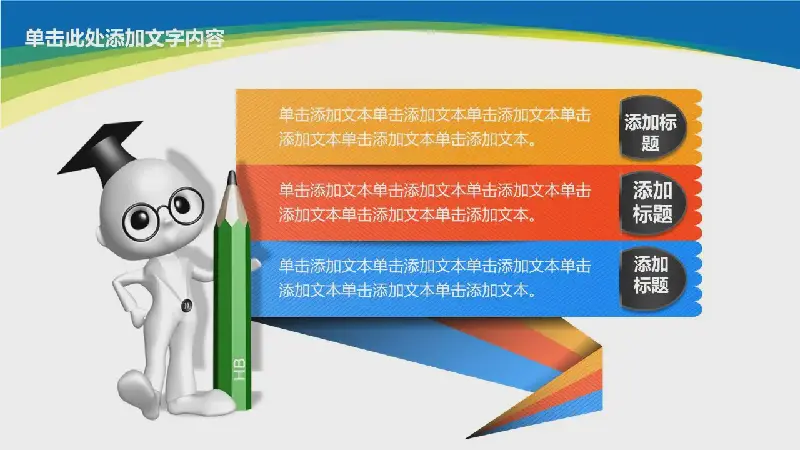 单击此处添加文字内容

单击添加文本单击添加文本单击添加文本单击添加文本单击添加文本单击添加文本。

添加标题

单击添加文本单击添加文本单击添加文本单击添加文本单击添加文本单击添加文本。

添加标题

单击添加文本单击添加文本单击添加文本单击添加文本单击添加文本单击添加文本。

添加标题

HB